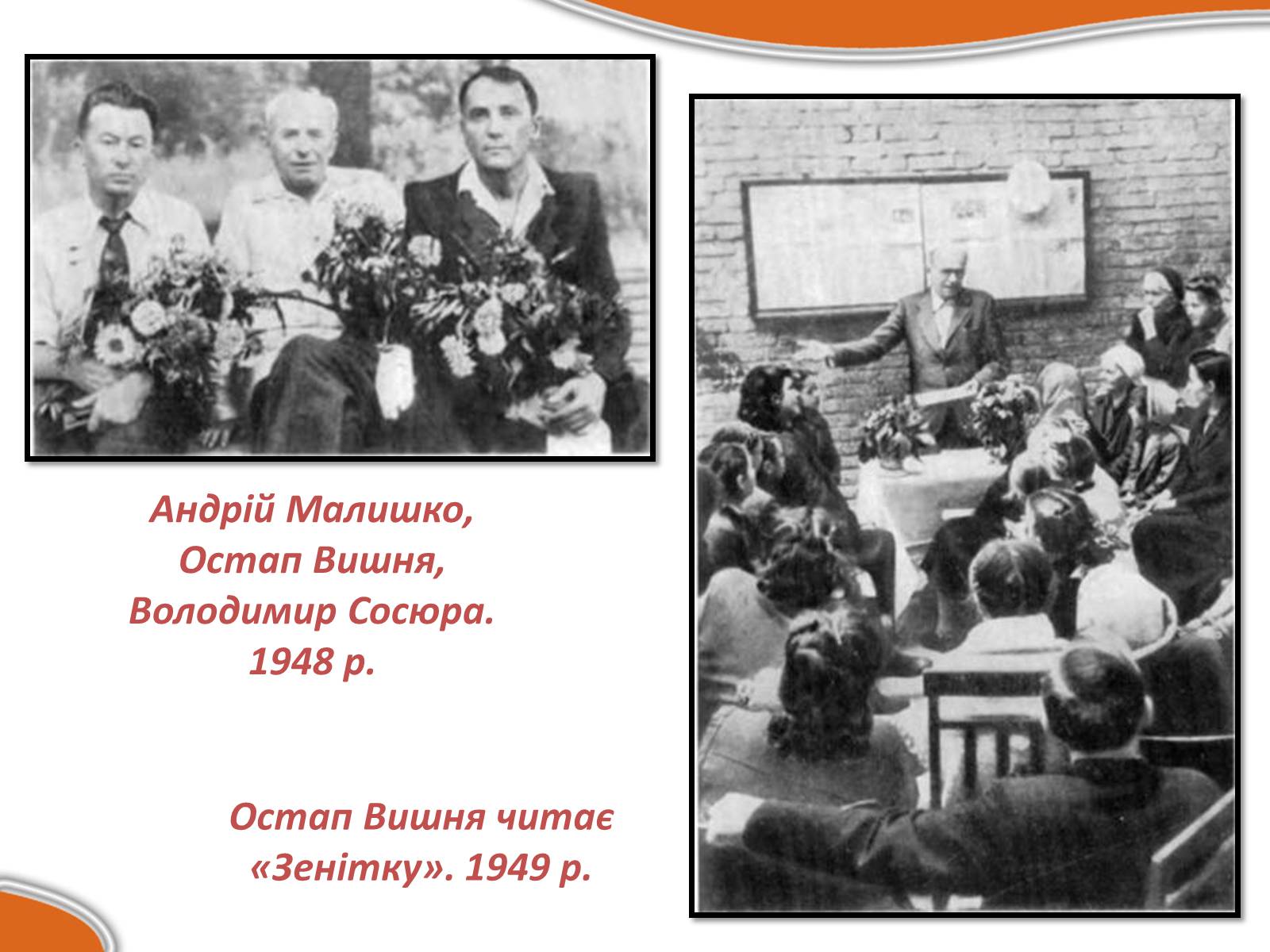 Андрій Малишко,
Остап Вишня,
Володимир Сосюра.
1948 р.

Остап Вишня читає «Зенітку». 1949 р.